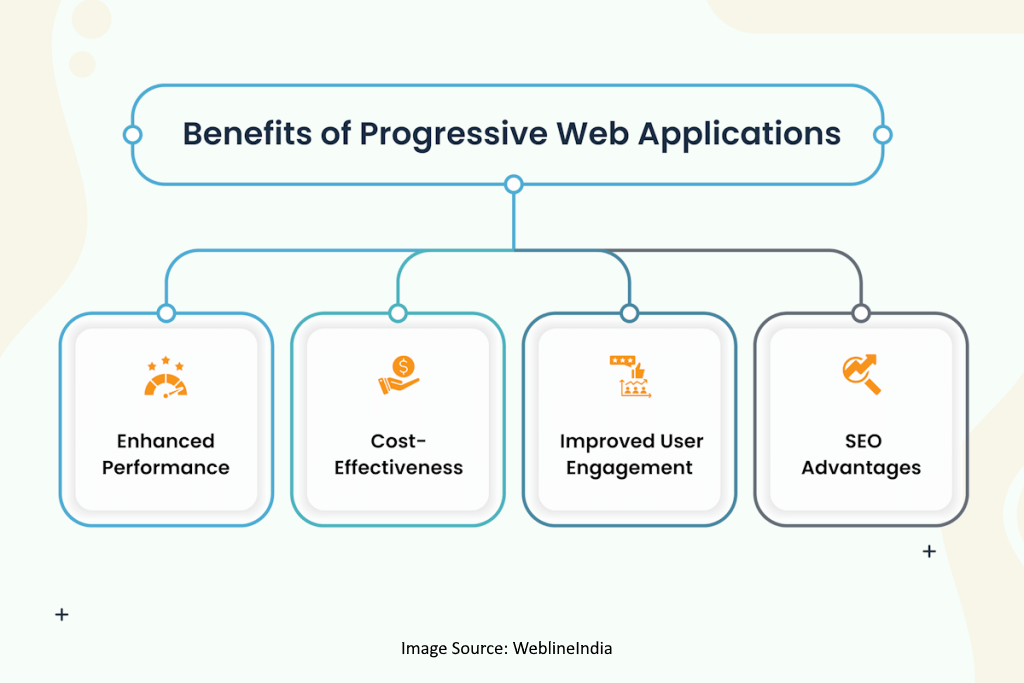 Benefits of Progressive Web Applications

Enhanced Performance

Cost-Effectiveness

Improved User Engagement

SEO Advantages

Image Source: WeblineIndia